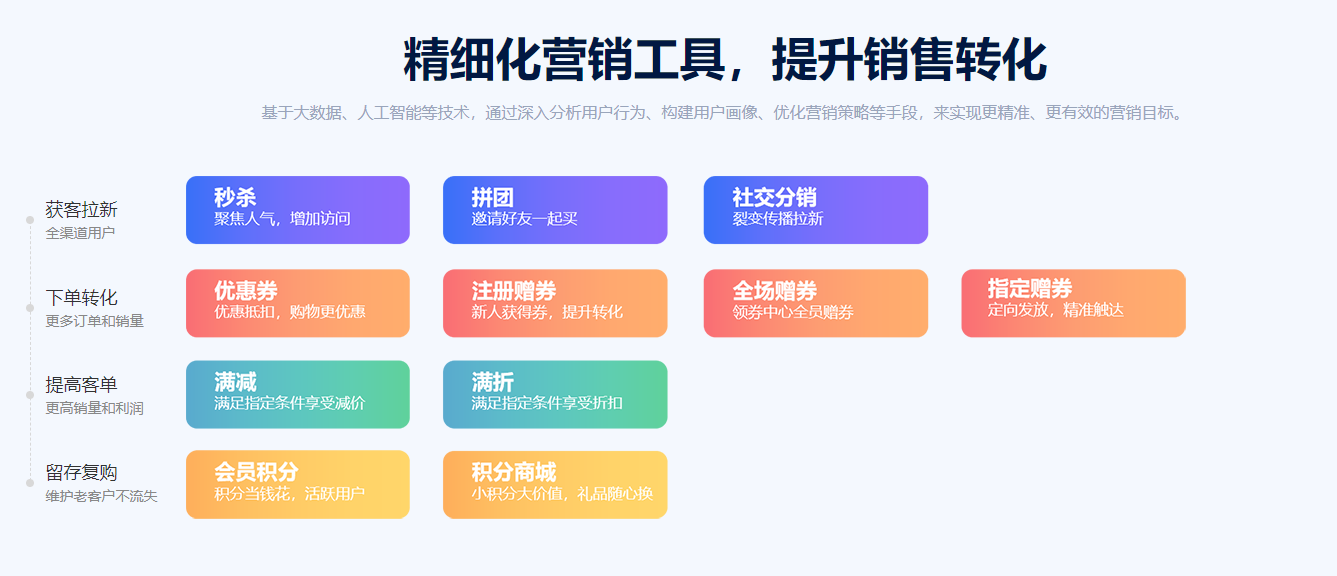 精细化营销工具，提升销售转化

基于大数据、人工智能等技术，通过深入分析用户行为、构建用户画像、优化营销策略等手段，来实现更精准、更有效的营销目标。

获客拉新
全渠道用户

秒杀
聚焦人气，增加访问

拼团
邀请好友一起买

社交分销
裂变传播拉新

下单转化
更多订单和销量

优惠券
优惠抵扣，购物更优惠

注册赠券
新人获得券，提升转化

全场赠券
领券中心全员赠券

指定赠券
定向发放，精准触达

提高客单
更高销量和利润

满减
满足指定条件享受减价

满折
满足指定条件享受折扣

留存复购
维护老客户不流失

会员积分
积分当钱花，活跃用户

积分商城
小积分大价值，礼品随心换